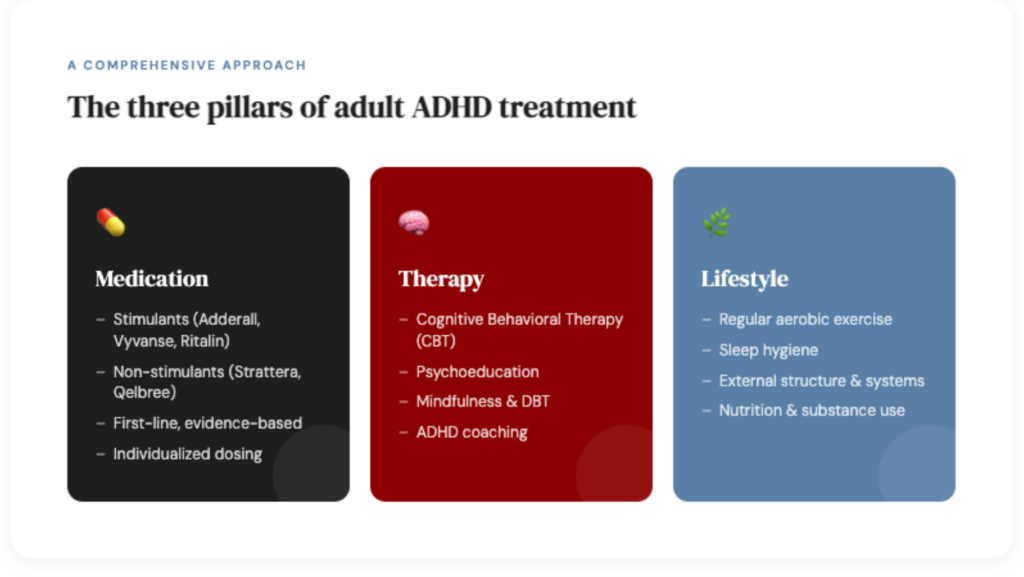 A COMPREHENSIVE APPROACH

The three pillars of adult ADHD treatment

Medication

– Stimulants (Adderall, Vyvanse, Ritalin)
– Non-stimulants (Strattera, Qelbree)
– First-line, evidence-based
– Individualized dosing

Therapy

– Cognitive Behavioral Therapy (CBT)
– Psychoeducation
– Mindfulness & DBT
– ADHD coaching

Lifestyle

– Regular aerobic exercise
– Sleep hygiene
– External structure & systems
– Nutrition & substance use